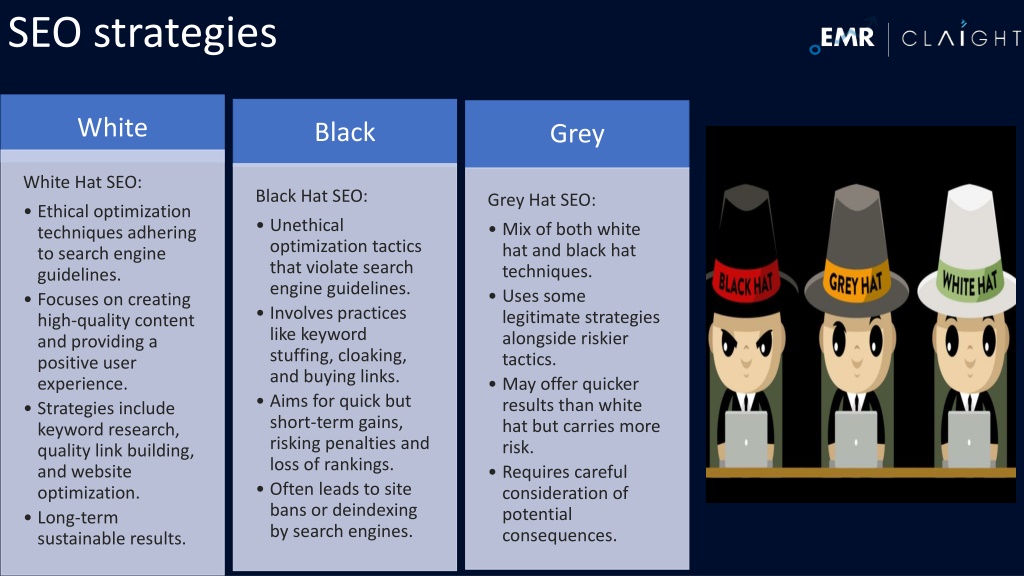 SEO strategies

EMR | CLAIGHT

White

White Hat SEO:
• Ethical optimization techniques adhering to search engine guidelines.
• Focuses on creating high-quality content and providing a positive user experience.
• Strategies include keyword research, quality link building, and website optimization.
• Long-term sustainable results.

Black

Black Hat SEO:
• Unethical optimization tactics that violate search engine guidelines.
• Involves practices like keyword stuffing, cloaking, and buying links.
• Aims for quick but short-term gains, risking penalties and loss of rankings.
• Often leads to site bans or deindexing by search engines.

Grey

Grey Hat SEO:
• Mix of both white hat and black hat techniques.
• Uses some legitimate strategies alongside riskier tactics.
• May offer quicker results than white hat but carries more risk.
• Requires careful consideration of potential consequences.

BLACK HAT
GREY HAT
WHITE HAT